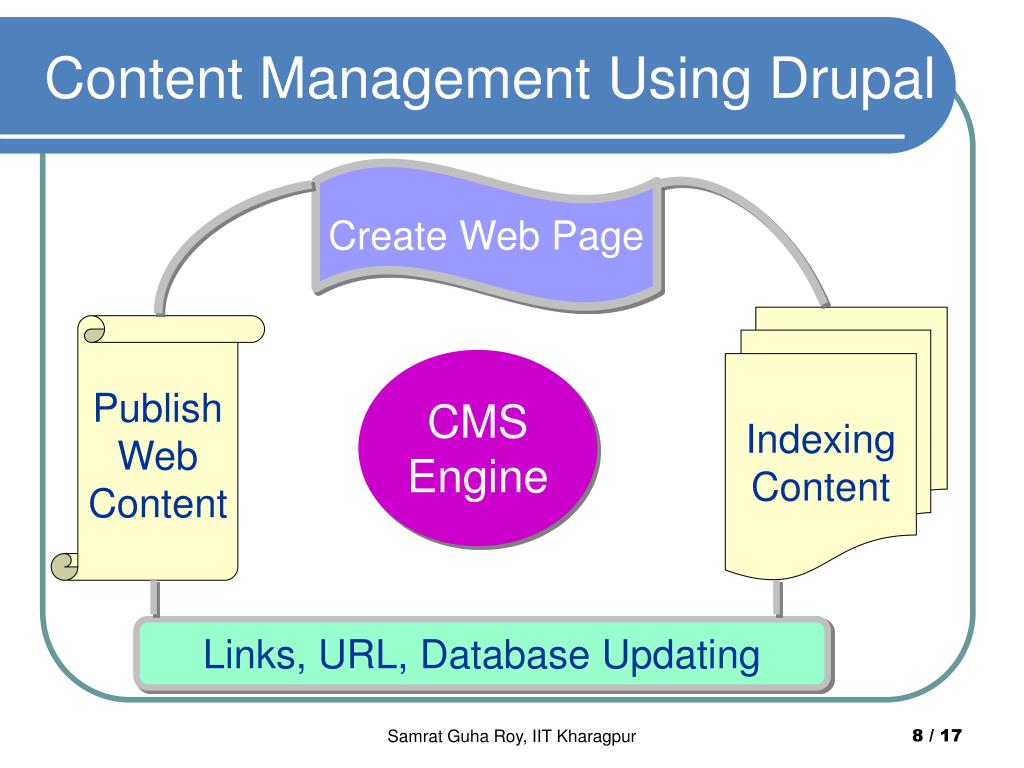 Content Management Using Drupal

Create Web Page

Publish Web Content

CMS Engine

Indexing Content

Links, URL, Database Updating

Samrat Guha Roy, IIT Kharagpur

8 / 17